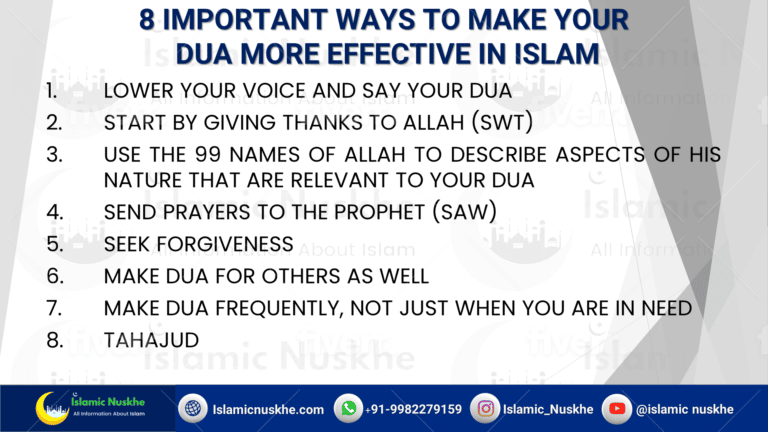 8 IMPORTANT WAYS TO MAKE YOUR DUA MORE EFFECTIVE IN ISLAM

1. LOWER YOUR VOICE AND SAY YOUR DUA
2. START BY GIVING THANKS TO ALLAH (SWT)
3. USE THE 99 NAMES OF ALLAH TO DESCRIBE ASPECTS OF HIS NATURE THAT ARE RELEVANT TO YOUR DUA
4. SEND PRAYERS TO THE PROPHET (SAW)
5. SEEK FORGIVENESS
6. MAKE DUA FOR OTHERS AS WELL
7. MAKE DUA FREQUENTLY, NOT JUST WHEN YOU ARE IN NEED
8. TAHAJUD

Islamic Nuskhe
All Information About Islam

Islamicnuskhe.com
+91-9982279159
Islamic_Nuskhe
@islamic nuskhe